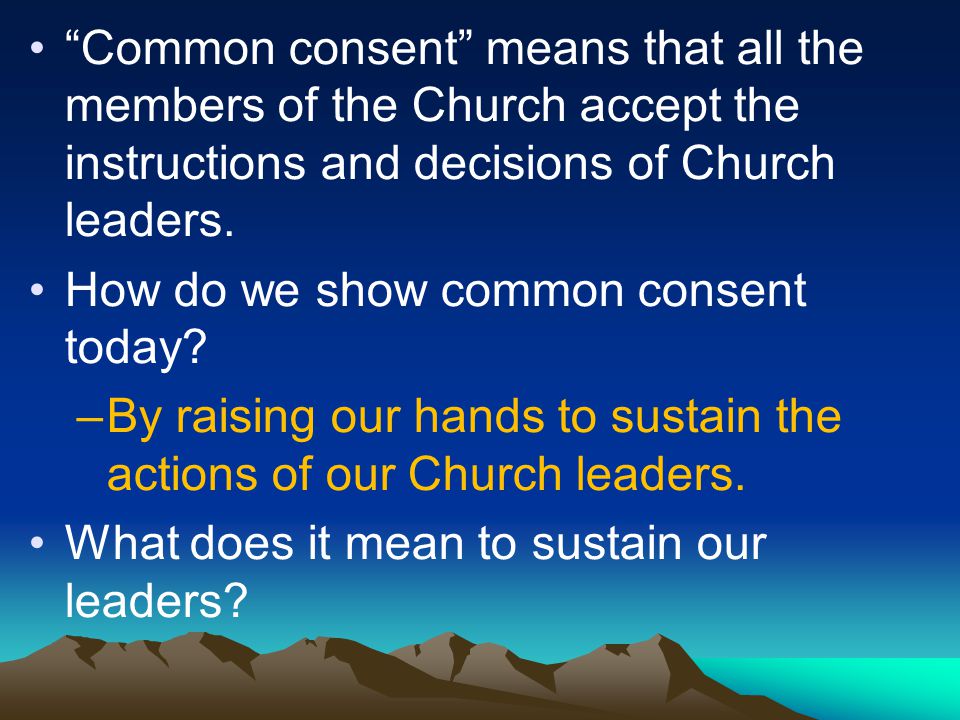 • “Common consent” means that all the members of the Church accept the instructions and decisions of Church leaders.

• How do we show common consent today?

– By raising our hands to sustain the actions of our Church leaders.

• What does it mean to sustain our leaders?